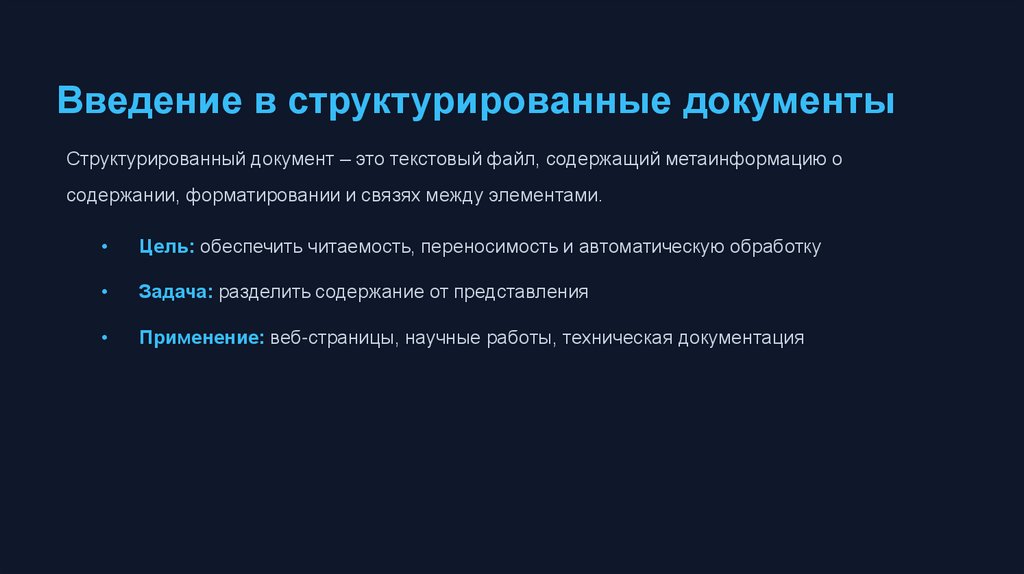 Введение в структурированные документы

Структурированный документ – это текстовый файл, содержащий метаинформацию о содержании, форматировании и связях между элементами.

• Цель: обеспечить читаемость, переносимость и автоматическую обработку

• Задача: разделить содержание от представления

• Применение: веб-страницы, научные работы, техническая документация